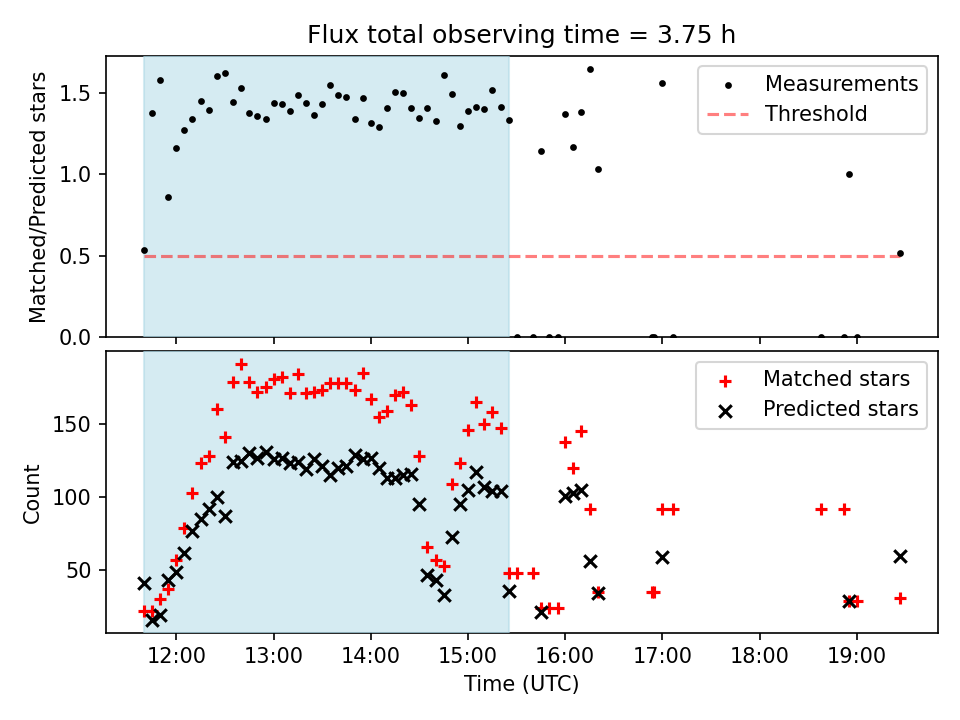 Flux total observing time = 3.75 h

Matched/Predicted stars

1.5
1.0
0.5
0.0

Measurements
Threshold

Count

150
100
50

Matched stars
Predicted stars

12:00
13:00
14:00
15:00
16:00
17:00
18:00
19:00

Time (UTC)